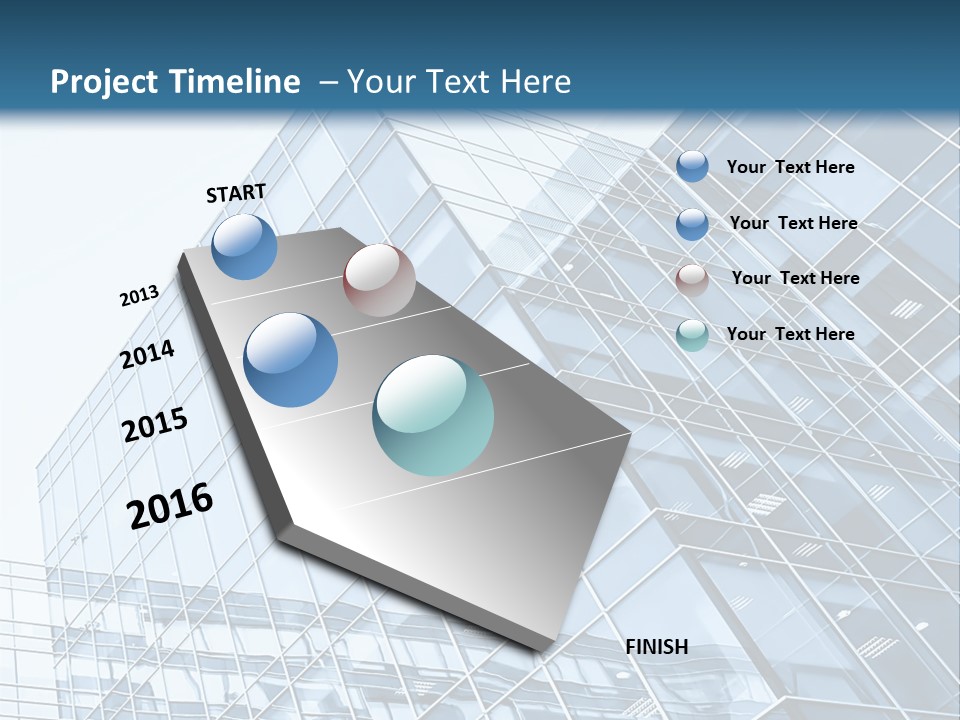 Project Timeline – Your Text Here

START

2013

2014

2015

2016

FINISH

Your Text Here

Your Text Here

Your Text Here

Your Text Here